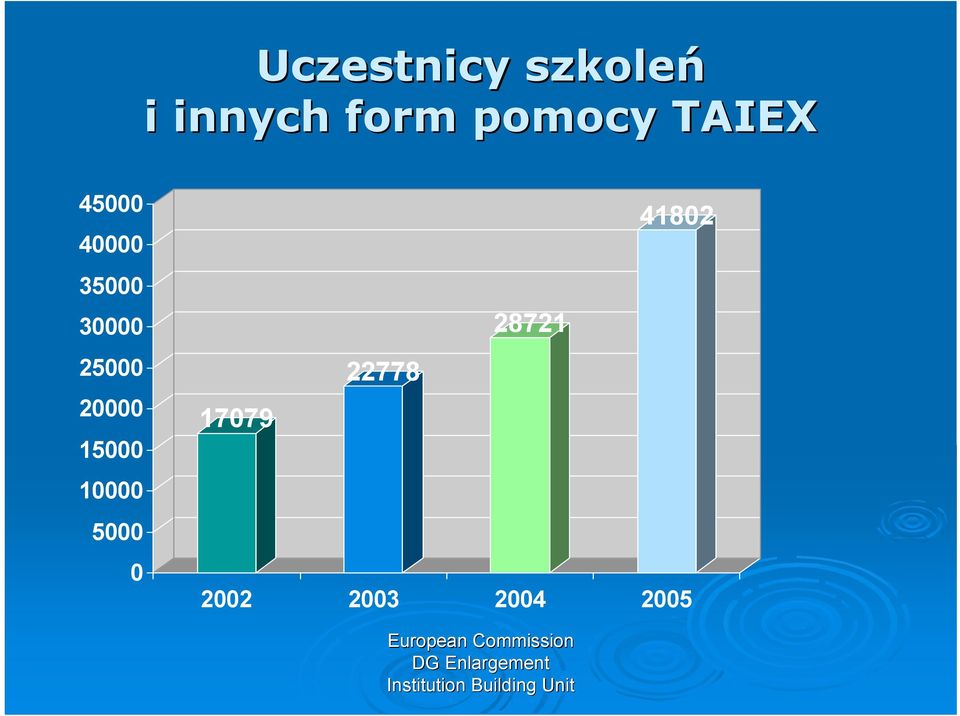 Uczestnicy szkoleń
i innych form pomocy TAIEX

45000
40000
35000
30000
25000
20000
15000
10000
5000
0

17079
22778
28721
41802

2002
2003
2004
2005

European Commission
DG Enlargement
Institution Building Unit